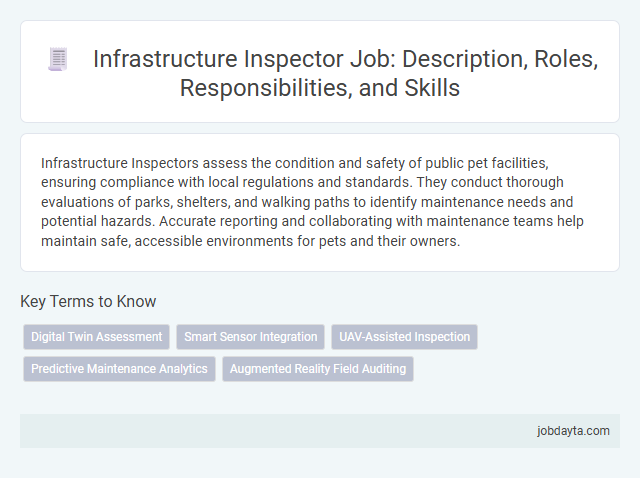 Infrastructure Inspector Job: Description, Roles, Responsibilities, and Skills

Infrastructure Inspectors assess the condition and safety of public pet facilities, ensuring compliance with local regulations and standards. They conduct thorough evaluations of parks, shelters, and walking paths to identify maintenance needs and potential hazards. Accurate reporting and collaborating with maintenance teams help maintain safe, accessible environments for pets and their owners.

Key Terms to Know

Digital Twin Assessment
Smart Sensor Integration
UAV-Assisted Inspection
Predictive Maintenance Analytics
Augmented Reality Field Auditing

jobdayta.com